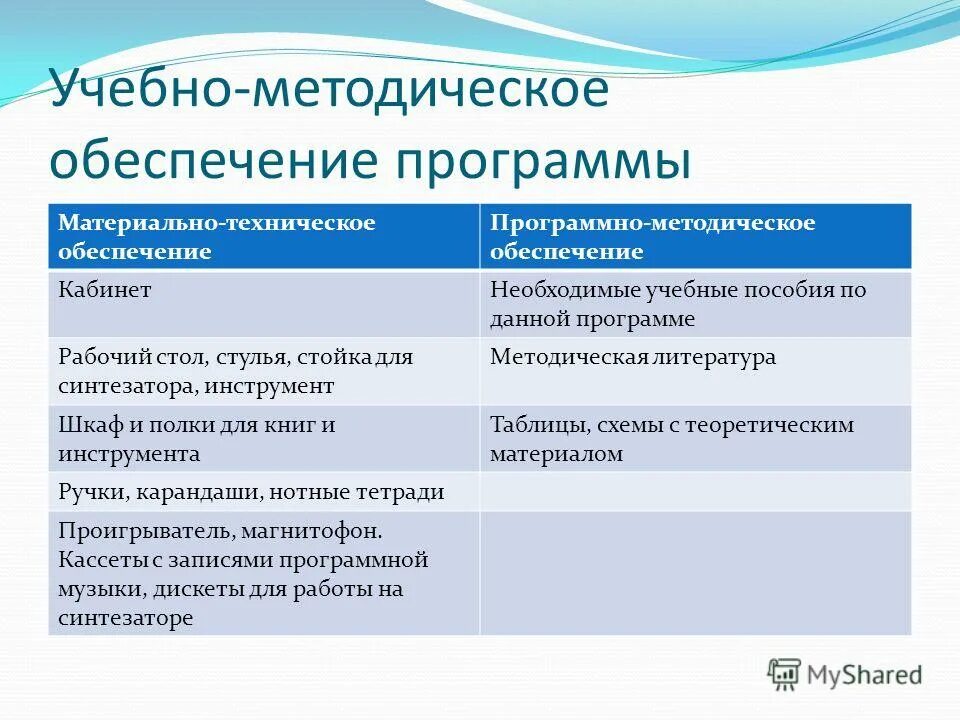 Учебно-методическое обеспечение программы

| Материально-техническое обеспечение | Программно-методическое обеспечение |
|---|---|
| Кабинет | Необходимые учебные пособия по данной программе |
| Рабочий стол, стулья, стойка для синтезатора, инструмент | Методическая литература |
| Шкаф и полки для книг и инструмента | Таблицы, схемы с теоретическим материалом |
| Ручки, карандаши, нотные тетради | |
| Проигрыватель, магнитофон. Кассеты с записями программной музыки, дискеты для работы на синтезаторе | |

MyShared